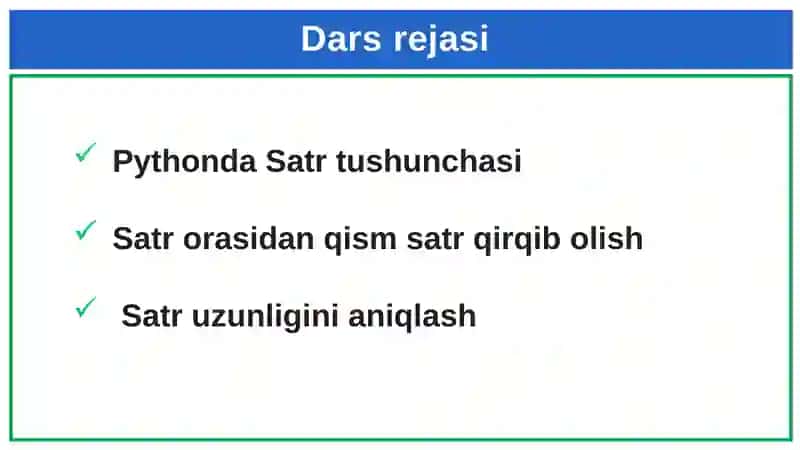 Dars rejasi

✓ Pythonda Satr tushunchasi

✓ Satr orasidan qism satr qirqib olish

✓ Satr uzunligini aniqlash